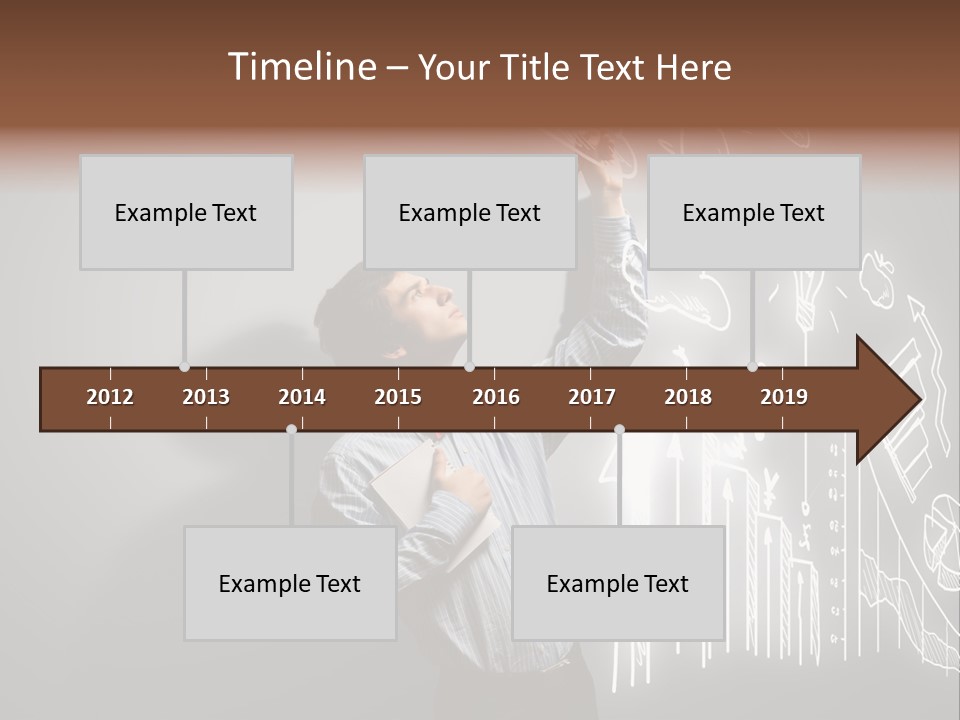 Timeline – Your Title Text Here

Example Text

Example Text

Example Text

2012
2013
2014
2015
2016
2017
2018
2019

Example Text

Example Text